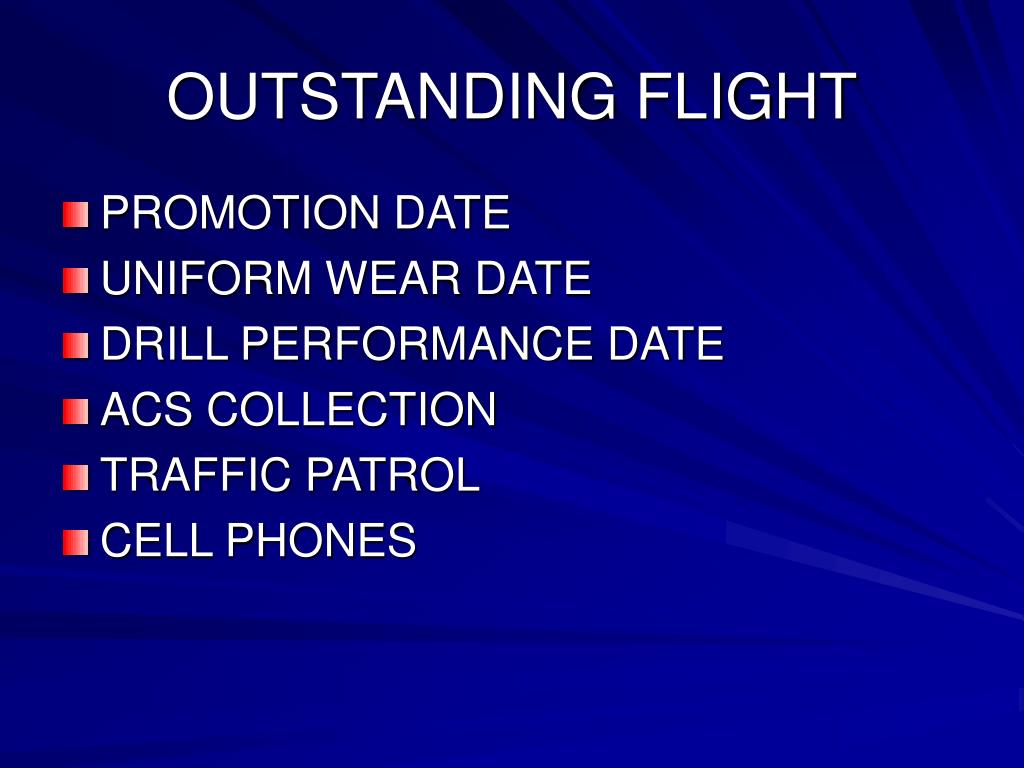 OUTSTANDING FLIGHT

PROMOTION DATE
UNIFORM WEAR DATE
DRILL PERFORMANCE DATE
ACS COLLECTION
TRAFFIC PATROL
CELL PHONES